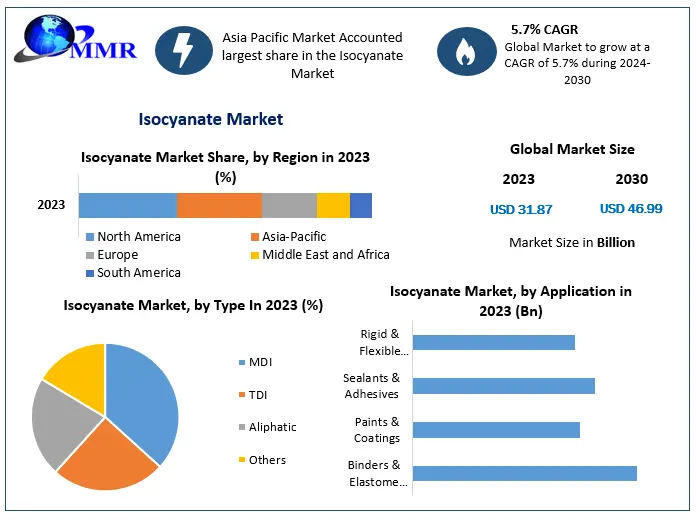 MMR

Asia Pacific Market Accounted largest share in the Isocyanate Market

5.7% CAGR
Global Market to grow at a CAGR of 5.7% during 2024-2030

Isocyanate Market

Isocyanate Market Share, by Region in 2023 (%)

2023

North America
Asia-Pacific
Europe
Middle East and Africa
South America

Global Market Size

2023
2030
USD 31.87
USD 46.99

Market Size in Billion

Isocyanate Market, by Type In 2023 (%)

MDI
TDI
Aliphatic
Others

Isocyanate Market, by Application in 2023 (Bn)

Rigid & Flexible...
Sealants & Adhesives
Paints & Coatings
Binders & Elastome...